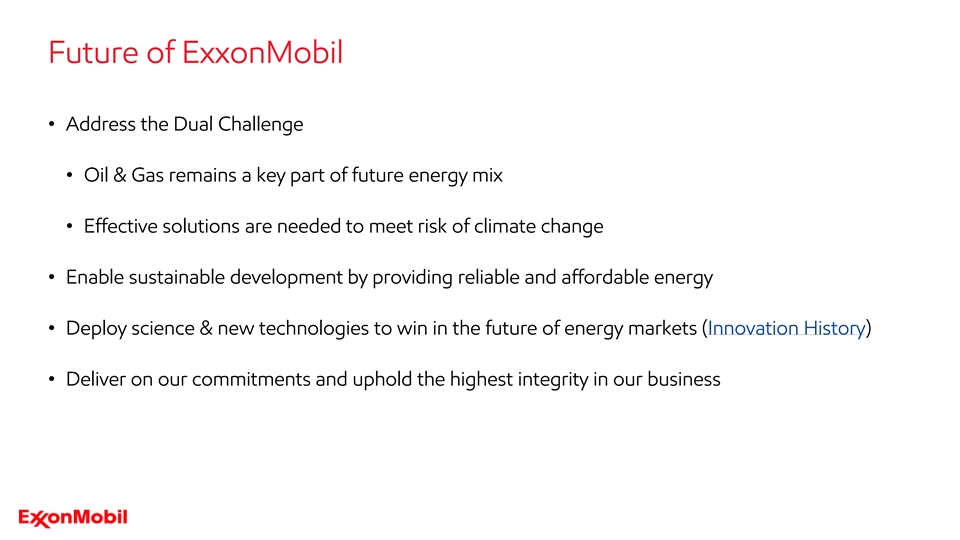 Future of ExxonMobil

• Address the Dual Challenge

• Oil & Gas remains a key part of future energy mix

• Effective solutions are needed to meet risk of climate change

• Enable sustainable development by providing reliable and affordable energy

• Deploy science & new technologies to win in the future of energy markets (Innovation History)

• Deliver on our commitments and uphold the highest integrity in our business

ExxonMobil